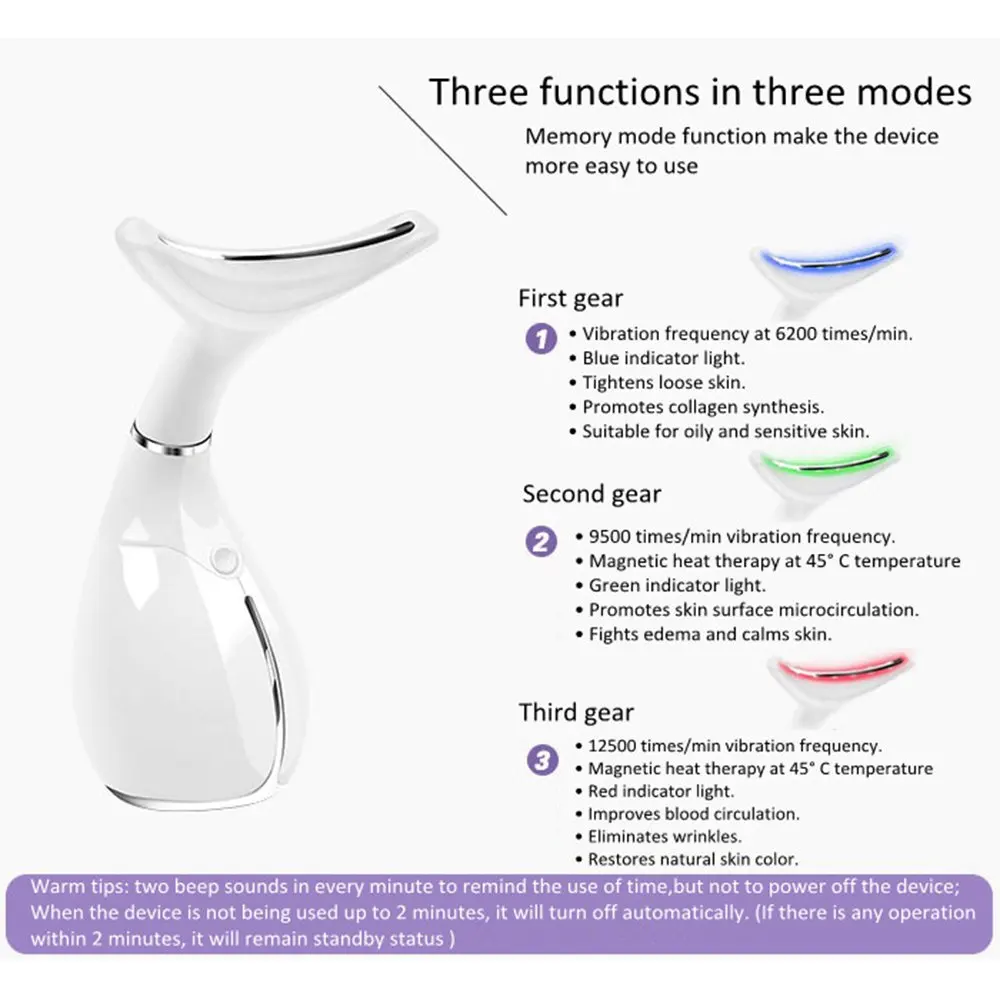 Three functions in three modes

Memory mode function make the device more easy to use

First gear

1
• Vibration frequency at 6200 times/min.
• Blue indicator light.
• Tightens loose skin.
• Promotes collagen synthesis.
• Suitable for oily and sensitive skin.

Second gear

2
• 9500 times/min vibration frequency.
• Magnetic heat therapy at 45° C temperature
• Green indicator light.
• Promotes skin surface microcirculation.
• Fights edema and calms skin.

Third gear

3
• 12500 times/min vibration frequency.
• Magnetic heat therapy at 45° C temperature
• Red indicator light.
• Improves blood circulation.
• Eliminates wrinkles.
• Restores natural skin color.

Warm tips: two beep sounds in every minute to remind the use of time,but not to power off the device; When the device is not being used up to 2 minutes, it will turn off automatically. (If there is any operation within 2 minutes, it will remain standby status )